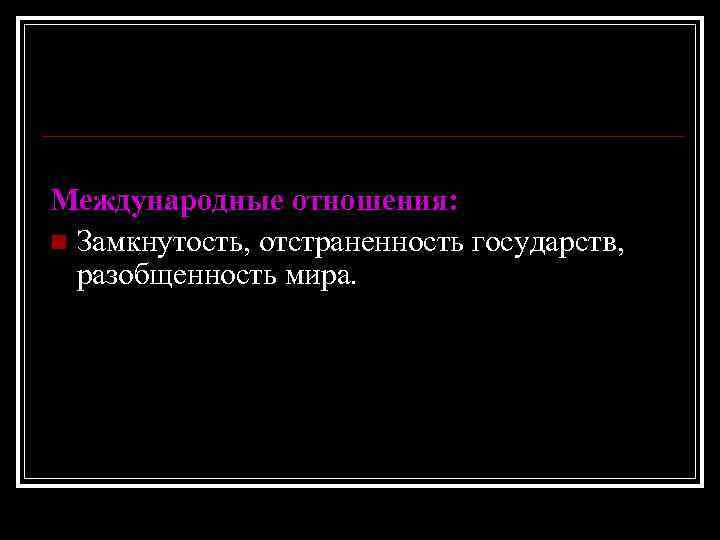 Международные отношения:

Замкнутость, отстраненность государств, разобщенность мира.